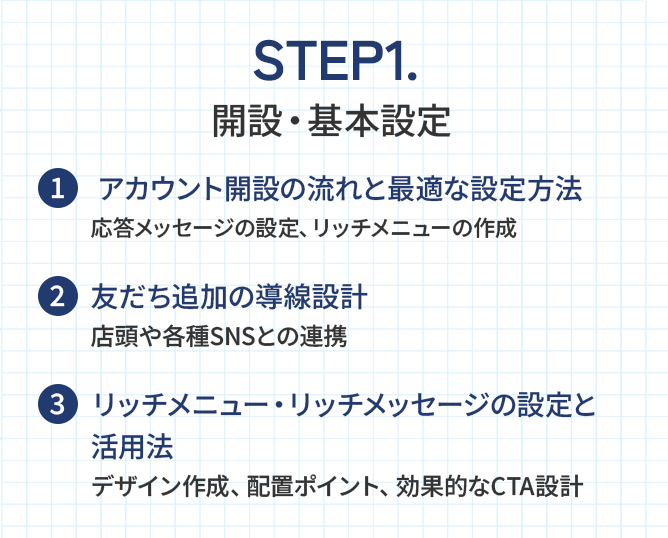 STEP1.
開設・基本設定

1 アカウント開設の流れと最適な設定方法
応答メッセージの設定、リッチメニューの作成

2 友だち追加の導線設計
店頭や各種SNSとの連携

3 リッチメニュー・リッチメッセージの設定と活用法
デザイン作成、配置ポイント、効果的なCTA設計